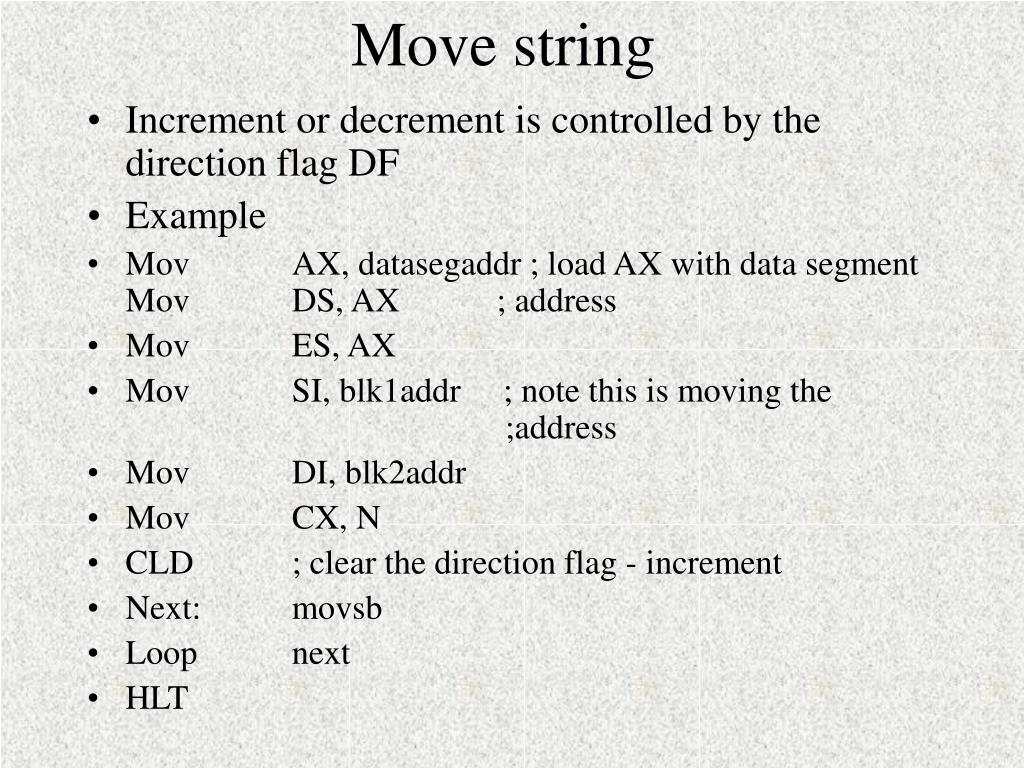 Move string

• Increment or decrement is controlled by the direction flag DF
• Example
• Mov AX, datasegaddr ; load AX with data segment
Mov DS, AX ; address
• Mov ES, AX
• Mov SI, blk1addr ; note this is moving the ;address
• Mov DI, blk2addr
• Mov CX, N
• CLD ; clear the direction flag - increment
• Next: movsb
• Loop next
• HLT